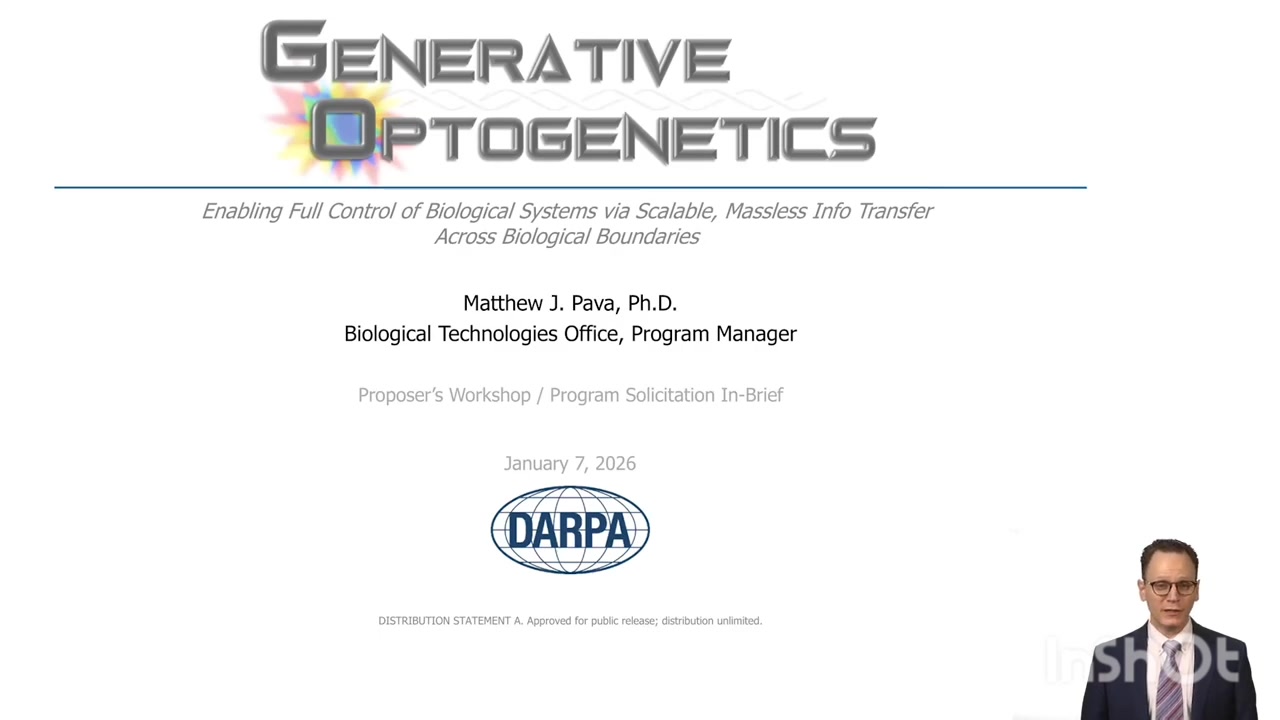 GENERATIVE OPTOGENETICS

Enabling Full Control of Biological Systems via Scalable, Massless Info Transfer Across Biological Boundaries

Matthew J. Pava, Ph.D.
Biological Technologies Office, Program Manager

Proposer's Workshop / Program Solicitation In-Brief

January 7, 2026

DARPA

DISTRIBUTION STATEMENT A. Approved for public release; distribution unlimited.

InShOt